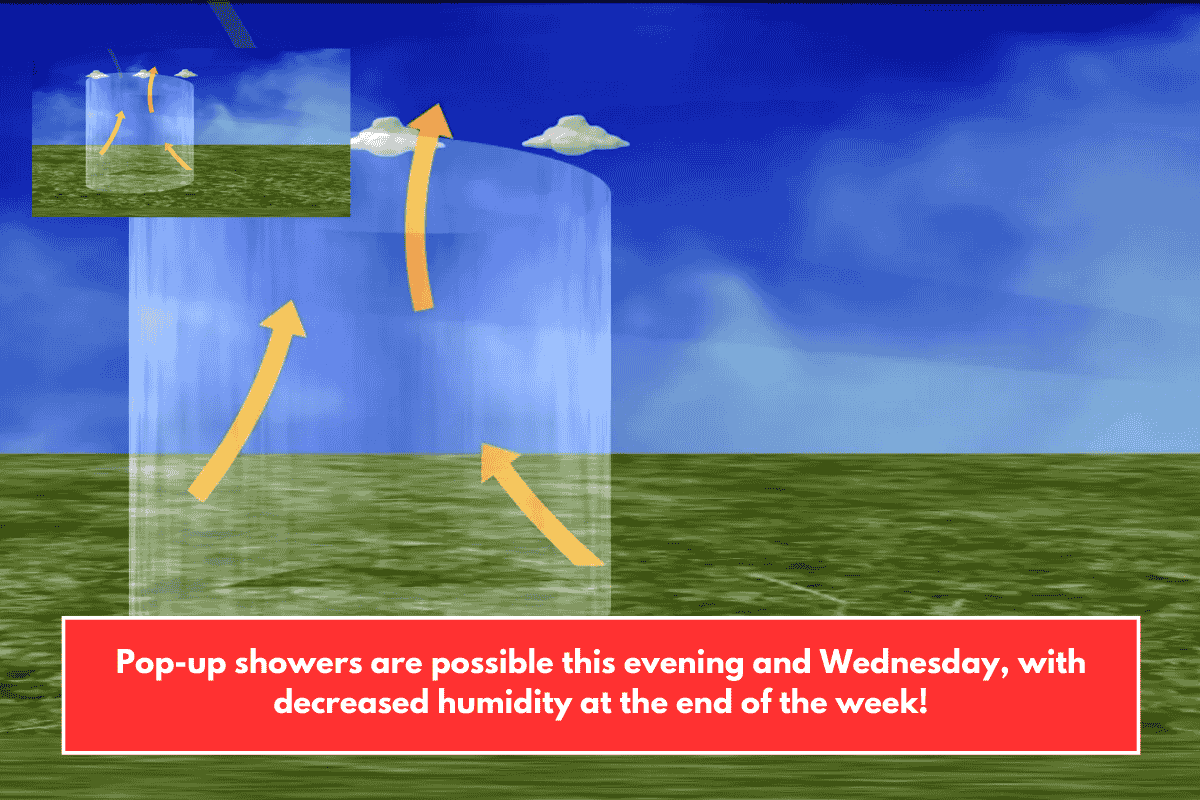 Pop-up showers are possible this evening and Wednesday, with decreased humidity at the end of the week!